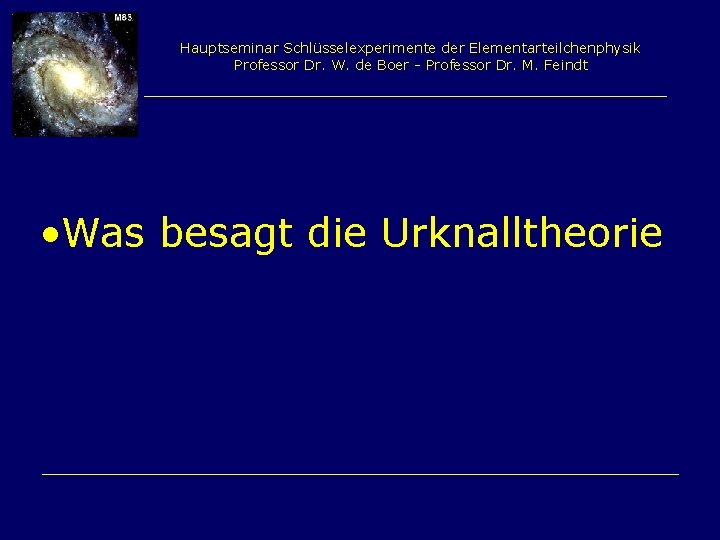 M83

Hauptseminar Schlüsselexperimente der Elementarteilchenphysik
Professor Dr. W. de Boer - Professor Dr. M. Feindt

•Was besagt die Urknalltheorie